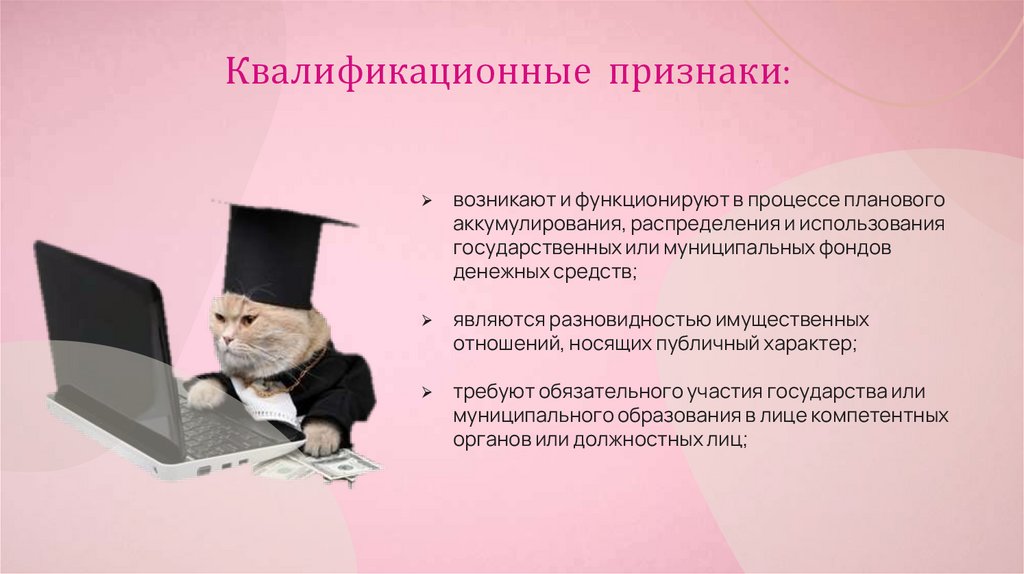 Квалификационные признаки:

➢ возникают и функционируют в процессе планового аккумулирования, распределения и использования государственных или муниципальных фондов денежных средств;

➢ являются разновидностью имущественных отношений, носящих публичный характер;

➢ требуют обязательного участия государства или муниципального образования в лице компетентных органов или должностных лиц;